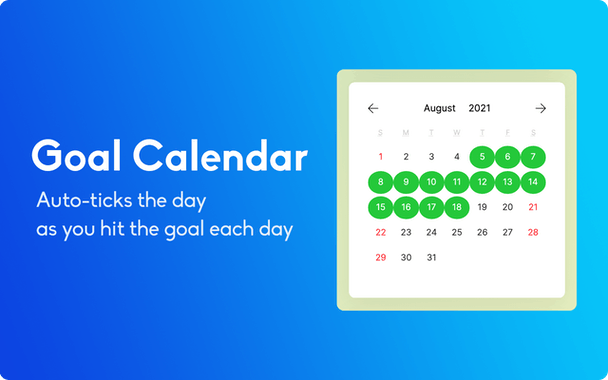 Goal Calendar

Auto-ticks the day as you hit the goal each day

← August 2021 →

| S | M | T | W | T | F | S |
|---|---|---|---|---|---|---|
| 1 | 2 | 3 | 4 | 5 | 6 | 7 |
| 8 | 9 | 10 | 11 | 12 | 13 | 14 |
| 15 | 16 | 17 | 18 | 19 | 20 | 21 |
| 22 | 23 | 24 | 25 | 26 | 27 | 28 |
| 29 | 30 | 31 | | | | |